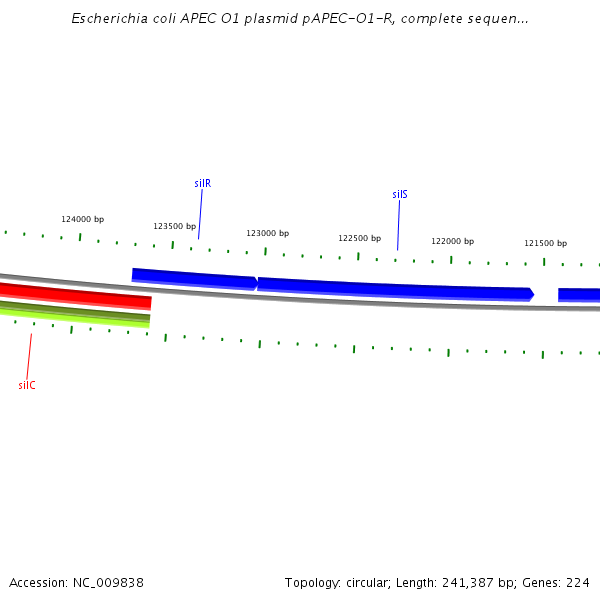 Escherichia coli APEC O1 plasmid pAPEC-O1-R, complete sequen...

silR

silS

124000 bp

123500 bp

123000 bp

122500 bp

122000 bp

121500 bp

silC

Accession: NC_009838

Topology: circular; Length: 241,387 bp; Genes: 224